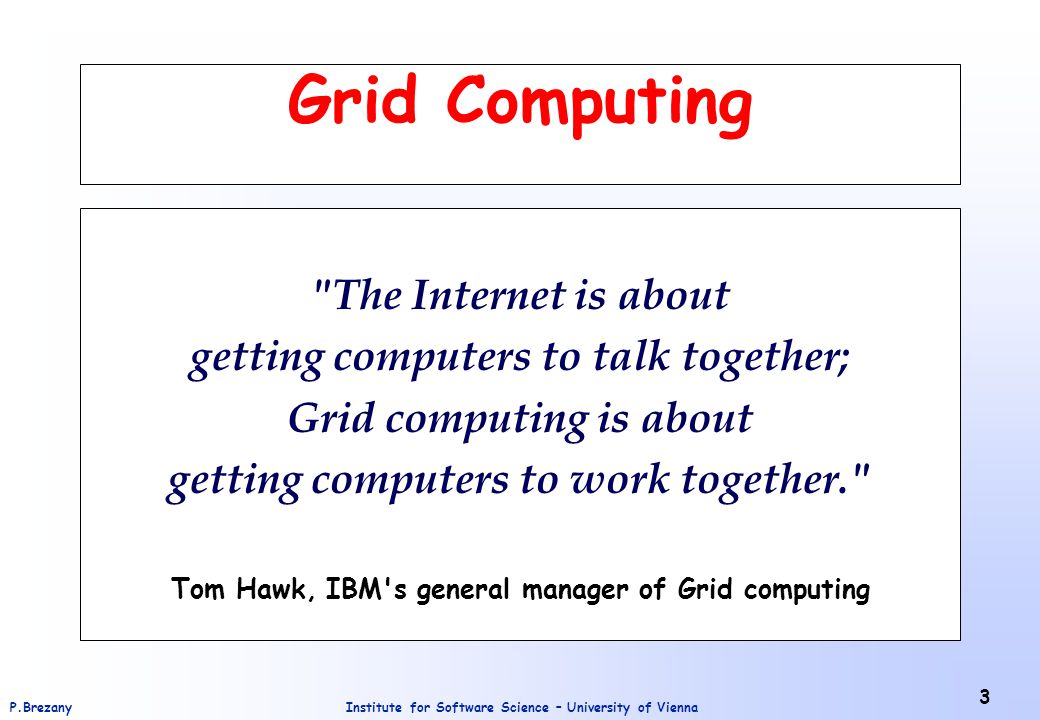 Grid Computing

"The Internet is about getting computers to talk together; Grid computing is about getting computers to work together."

Tom Hawk, IBM's general manager of Grid computing

P.Brezany

Institute for Software Science – University of Vienna

3